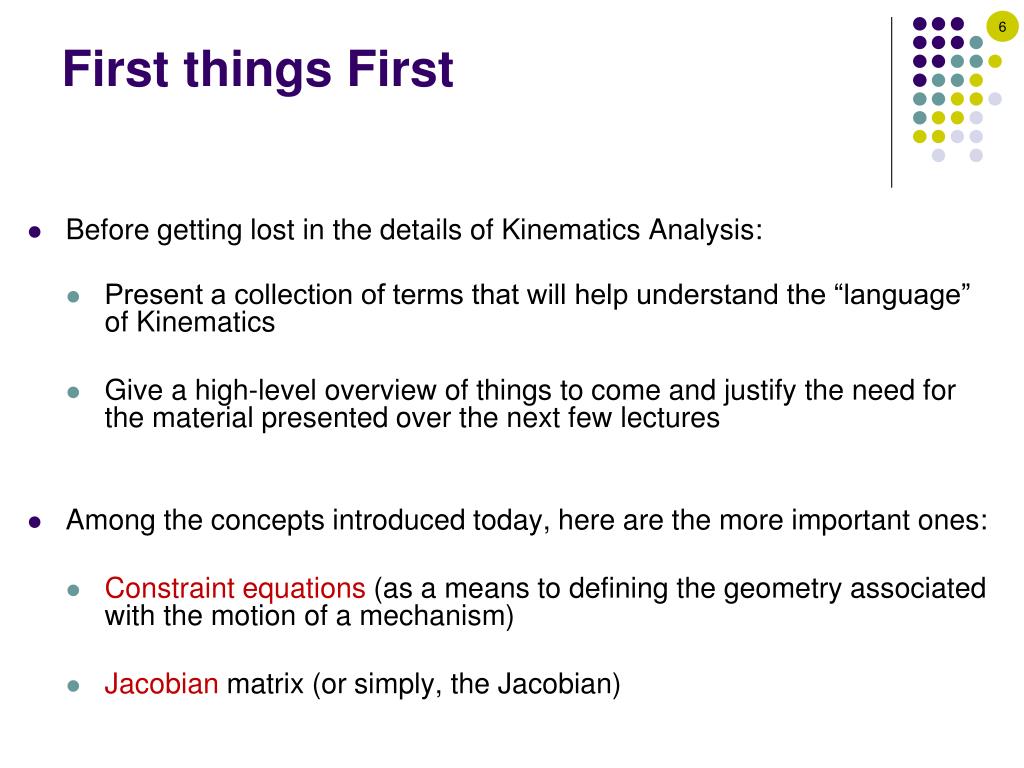 6

First things First

Before getting lost in the details of Kinematics Analysis:

Present a collection of terms that will help understand the “language” of Kinematics

Give a high-level overview of things to come and justify the need for the material presented over the next few lectures

Among the concepts introduced today, here are the more important ones:

Constraint equations (as a means to defining the geometry associated with the motion of a mechanism)

Jacobian matrix (or simply, the Jacobian)